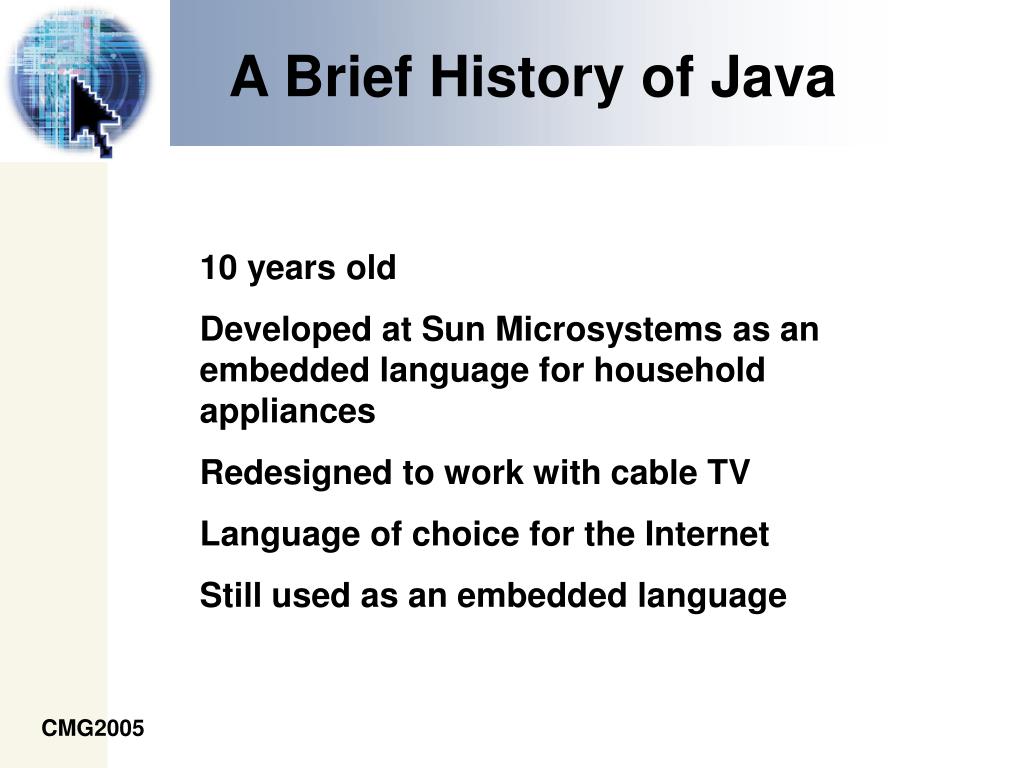 A Brief History of Java

10 years old

Developed at Sun Microsystems as an embedded language for household appliances

Redesigned to work with cable TV

Language of choice for the Internet

Still used as an embedded language

CMG2005